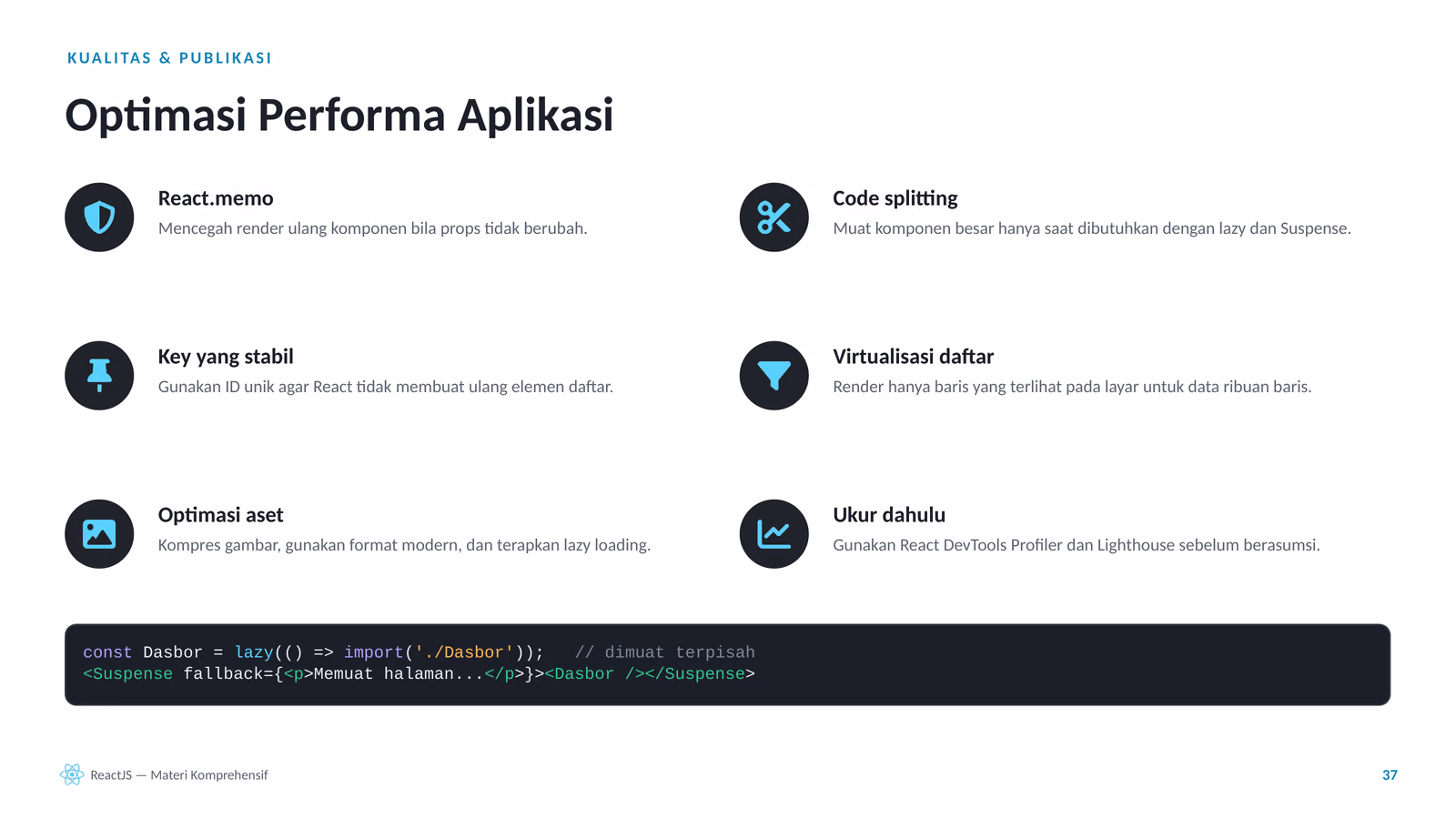 KUALITAS & PUBLIKASI

Optimasi Performa Aplikasi

React.memo

Mencegah render ulang komponen bila props tidak berubah.

Key yang stabil

Gunakan ID unik agar React tidak membuat ulang elemen daftar.

Optimasi aset

Kompres gambar, gunakan format modern, dan terapkan lazy loading.

Code splitting

Muat komponen besar hanya saat dibutuhkan dengan lazy dan Suspense.

Virtualisasi daftar

Render hanya baris yang terlihat pada layar untuk data ribuan baris.

Ukur dahulu

Gunakan React DevTools Profiler dan Lighthouse sebelum berasumsi.

const Dasbor = lazy(() => import('./Dasbor')); // dimuat terpisah
<Suspense fallback={<p>Memuat halaman...</p>}><Dasbor /></Suspense>

ReactJS — Materi Komprehensif

37